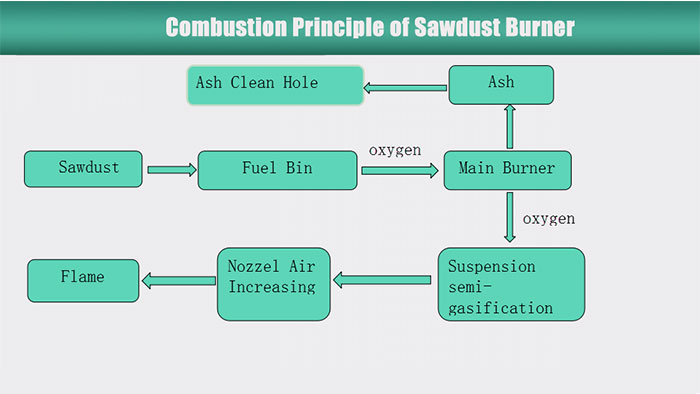 Combustion Principle of Sawdust Burner

Ash Clean Hole

Ash

Sawdust

Fuel Bin

oxygen

Main Burner

oxygen

Flame

Nozzel Air Increasing

Suspension semi-gasification